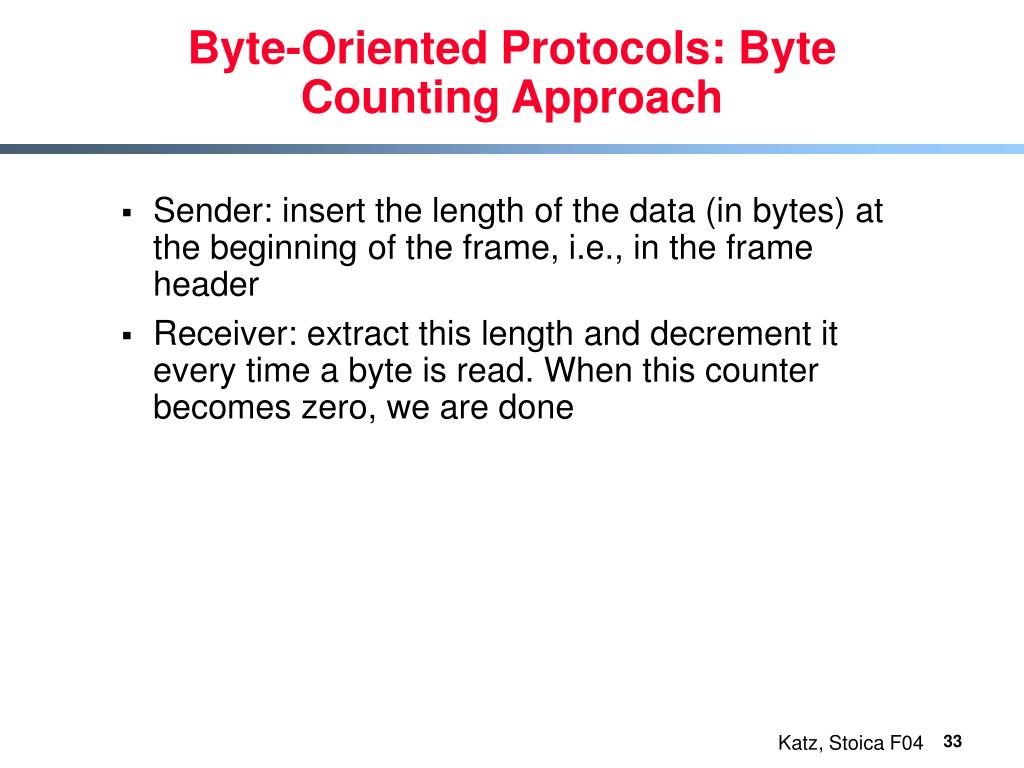 Byte-Oriented Protocols: Byte Counting Approach

▪ Sender: insert the length of the data (in bytes) at the beginning of the frame, i.e., in the frame header

▪ Receiver: extract this length and decrement it every time a byte is read. When this counter becomes zero, we are done

Katz, Stoica F04 33